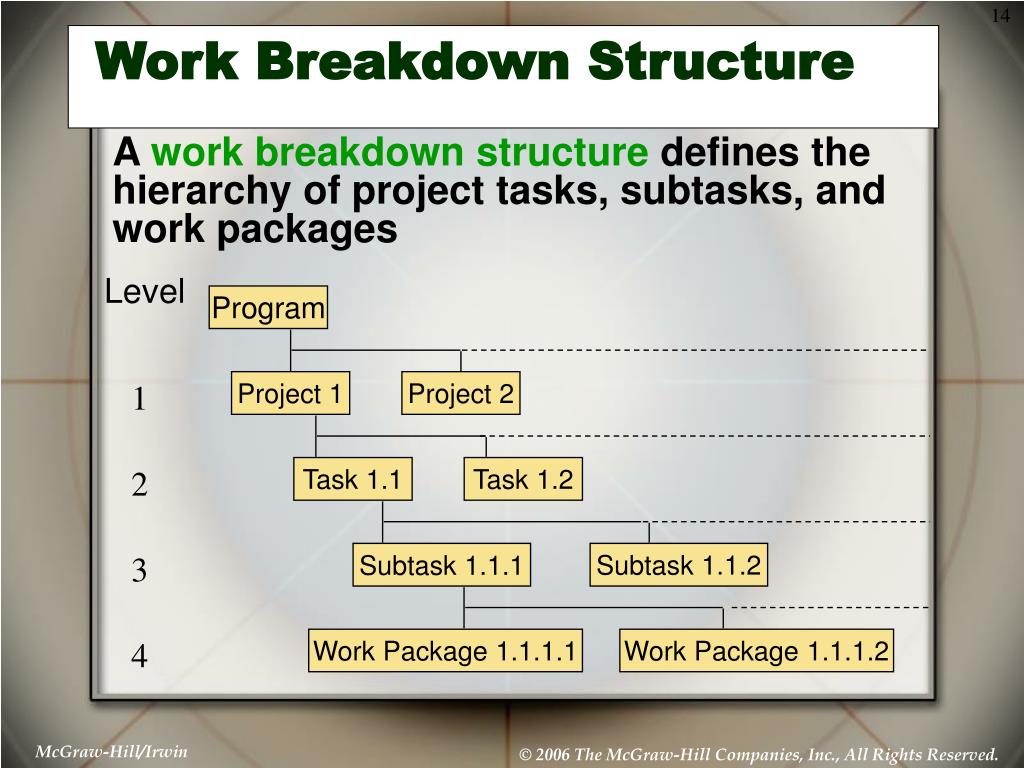 14

Work Breakdown Structure

A work breakdown structure defines the hierarchy of project tasks, subtasks, and work packages

Level

Program

1

Project 1

Project 2

2

Task 1.1

Task 1.2

3

Subtask 1.1.1

Subtask 1.1.2

4

Work Package 1.1.1.1

Work Package 1.1.1.2

McGraw-Hill/Irwin

© 2006 The McGraw-Hill Companies, Inc., All Rights Reserved.